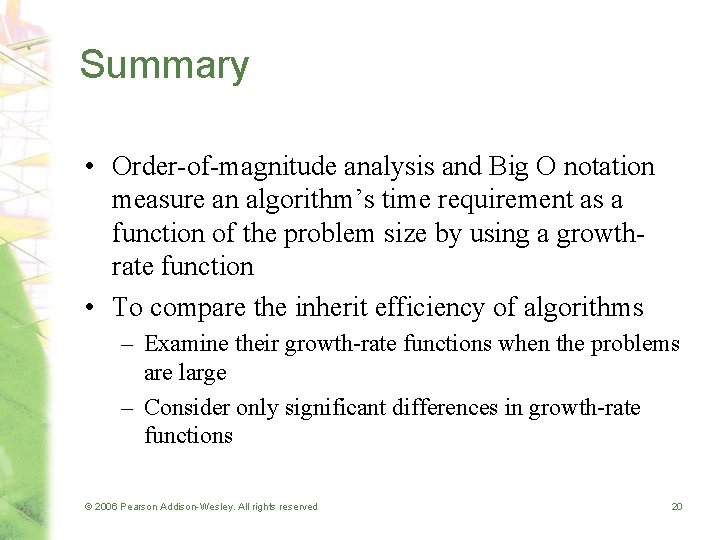 Summary

• Order-of-magnitude analysis and Big O notation measure an algorithm's time requirement as a function of the problem size by using a growth-rate function

• To compare the inherit efficiency of algorithms
– Examine their growth-rate functions when the problems are large
– Consider only significant differences in growth-rate functions

© 2006 Pearson Addison-Wesley. All rights reserved

20